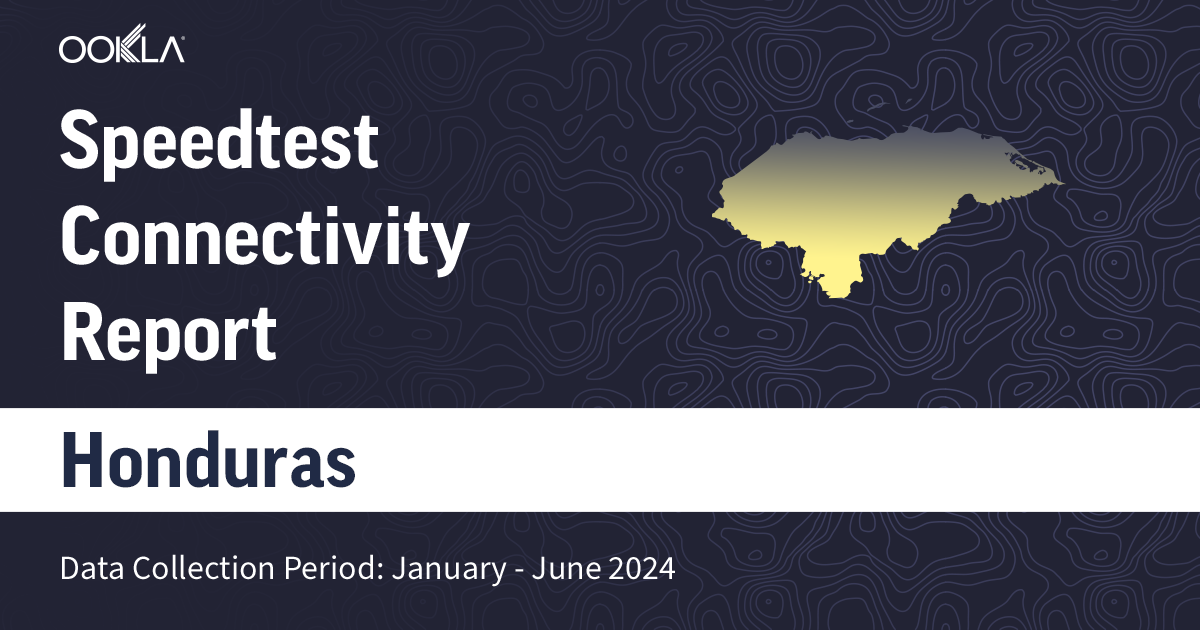 OOKLA

Speedtest Connectivity Report

Honduras

Data Collection Period: January - June 2024